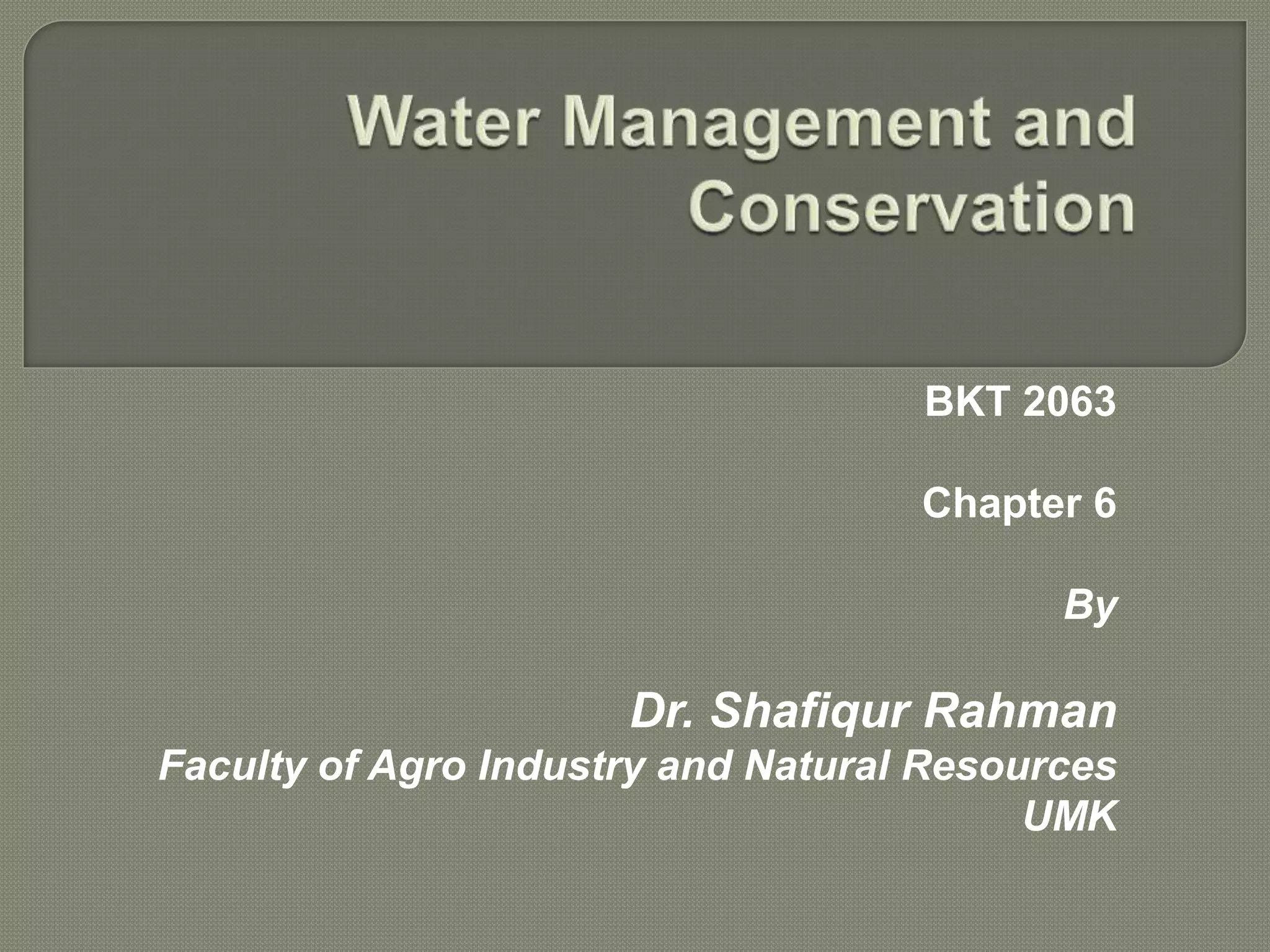 Water Management and Conservation

BKT 2063

Chapter 6

By

Dr. Shafiqur Rahman
Faculty of Agro Industry and Natural Resources
UMK